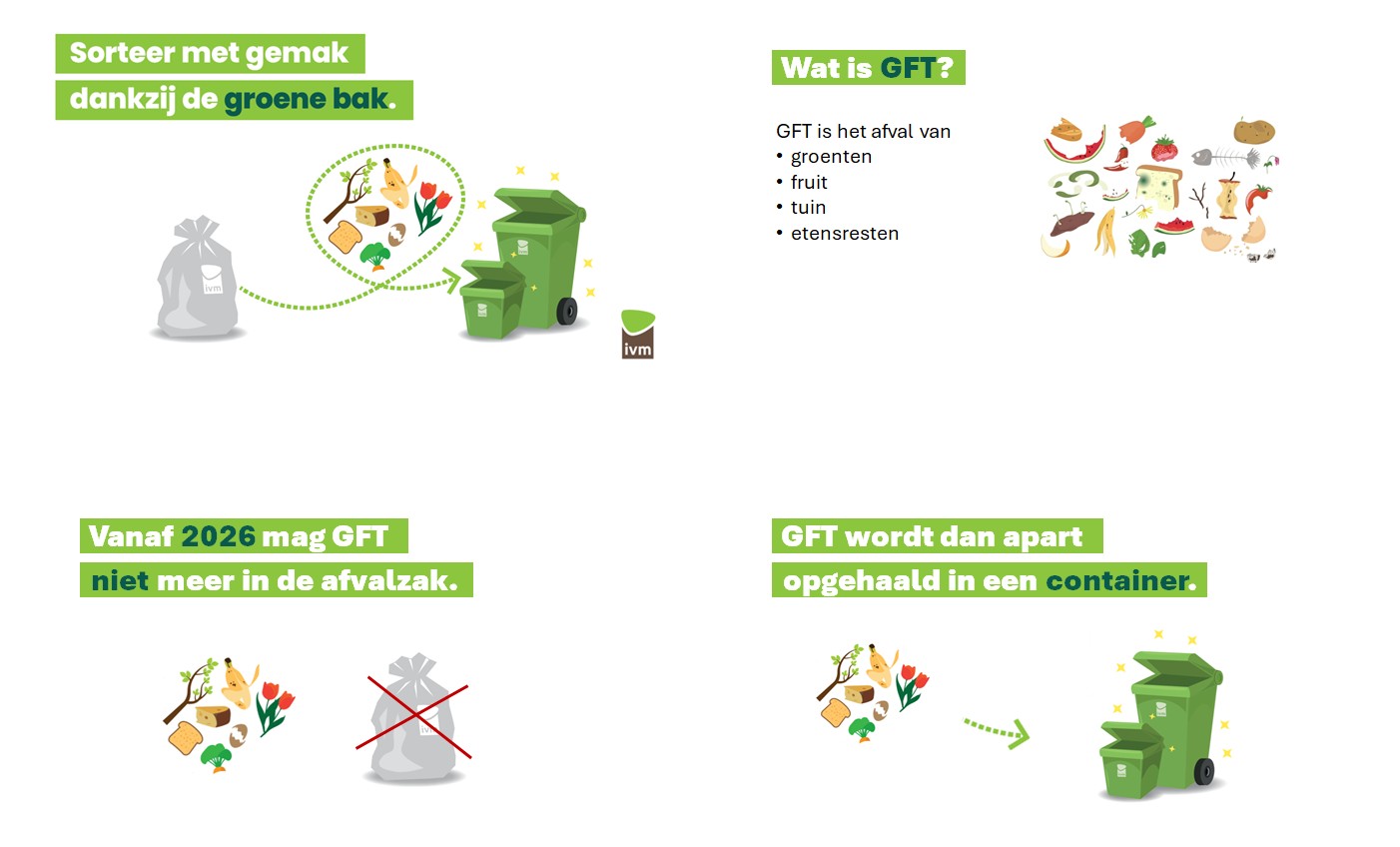 Sorteer met gemak
dankzij de groene bak.

ivm

ivm

Wat is GFT?

GFT is het afval van
• groenten
• fruit
• tuin
• etensresten

Vanaf 2026 mag GFT
niet meer in de afvalzak.

GFT wordt dan apart
opgehaald in een container.